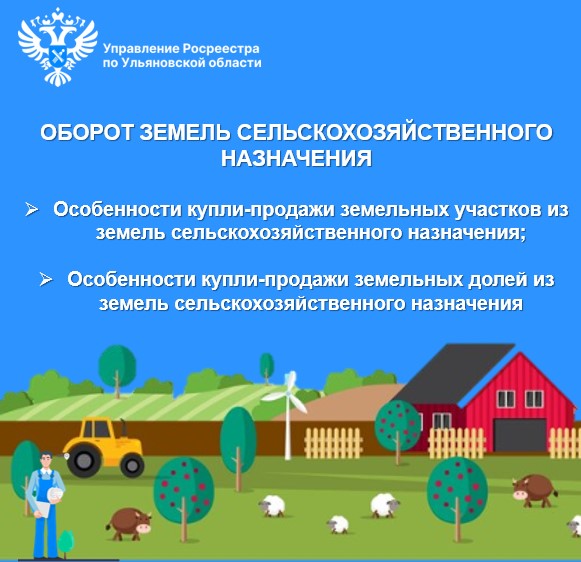 Управление Росреестра
по Ульяновской области

ОБОРОТ ЗЕМЕЛЬ СЕЛЬСКОХОЗЯЙСТВЕННОГО НАЗНАЧЕНИЯ

➢ Особенности купли-продажи земельных участков из земель сельскохозяйственного назначения;

➢ Особенности купли-продажи земельных долей из земель сельскохозяйственного назначения